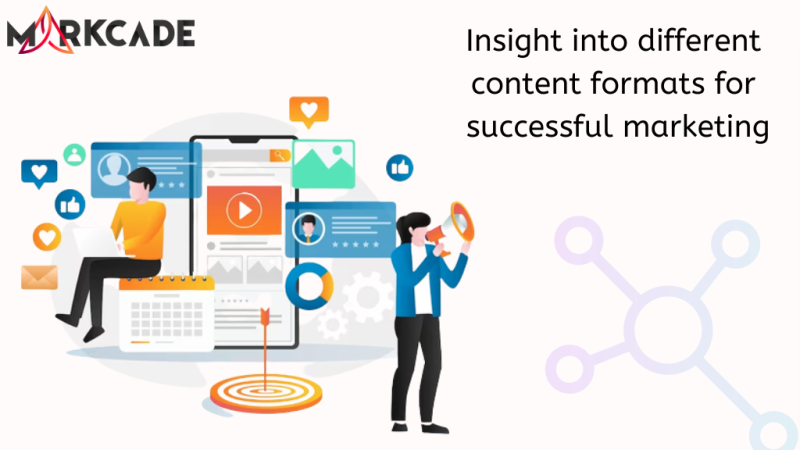 MARKCADE

Insight into different content formats for successful marketing